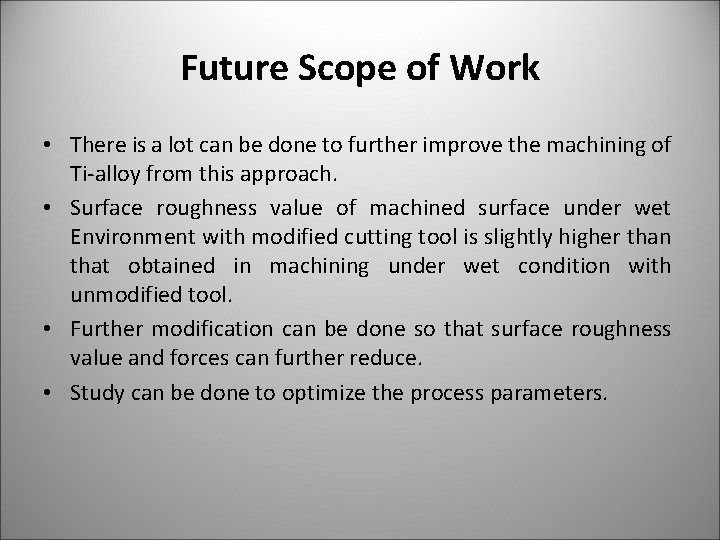 Future Scope of Work

• There is a lot can be done to further improve the machining of Ti-alloy from this approach.

• Surface roughness value of machined surface under wet Environment with modified cutting tool is slightly higher than that obtained in machining under wet condition with unmodified tool.

• Further modification can be done so that surface roughness value and forces can further reduce.

• Study can be done to optimize the process parameters.